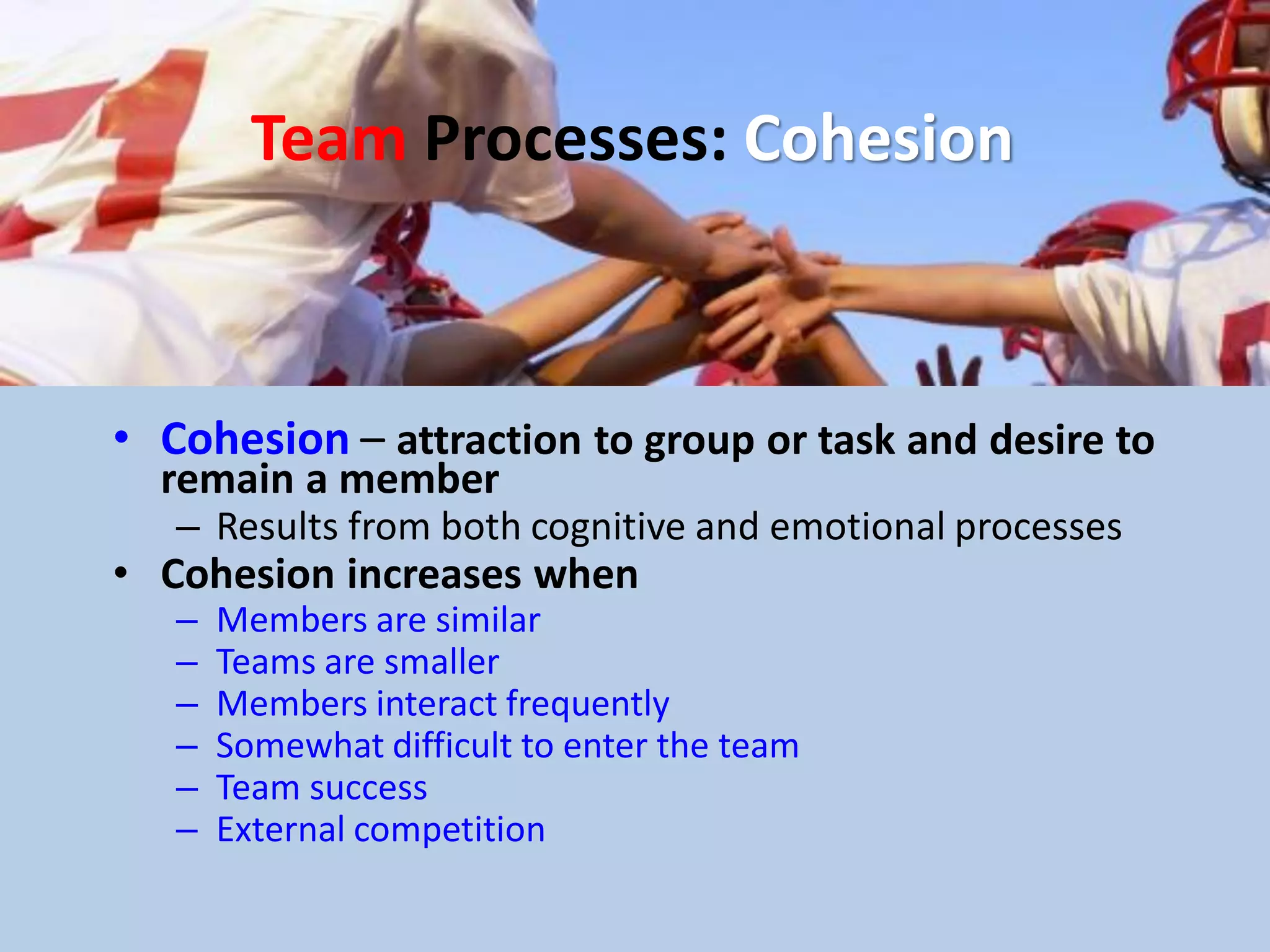 Team Processes: Cohesion

• Cohesion – attraction to group or task and desire to remain a member
  – Results from both cognitive and emotional processes
• Cohesion increases when
  – Members are similar
  – Teams are smaller
  – Members interact frequently
  – Somewhat difficult to enter the team
  – Team success
  – External competition